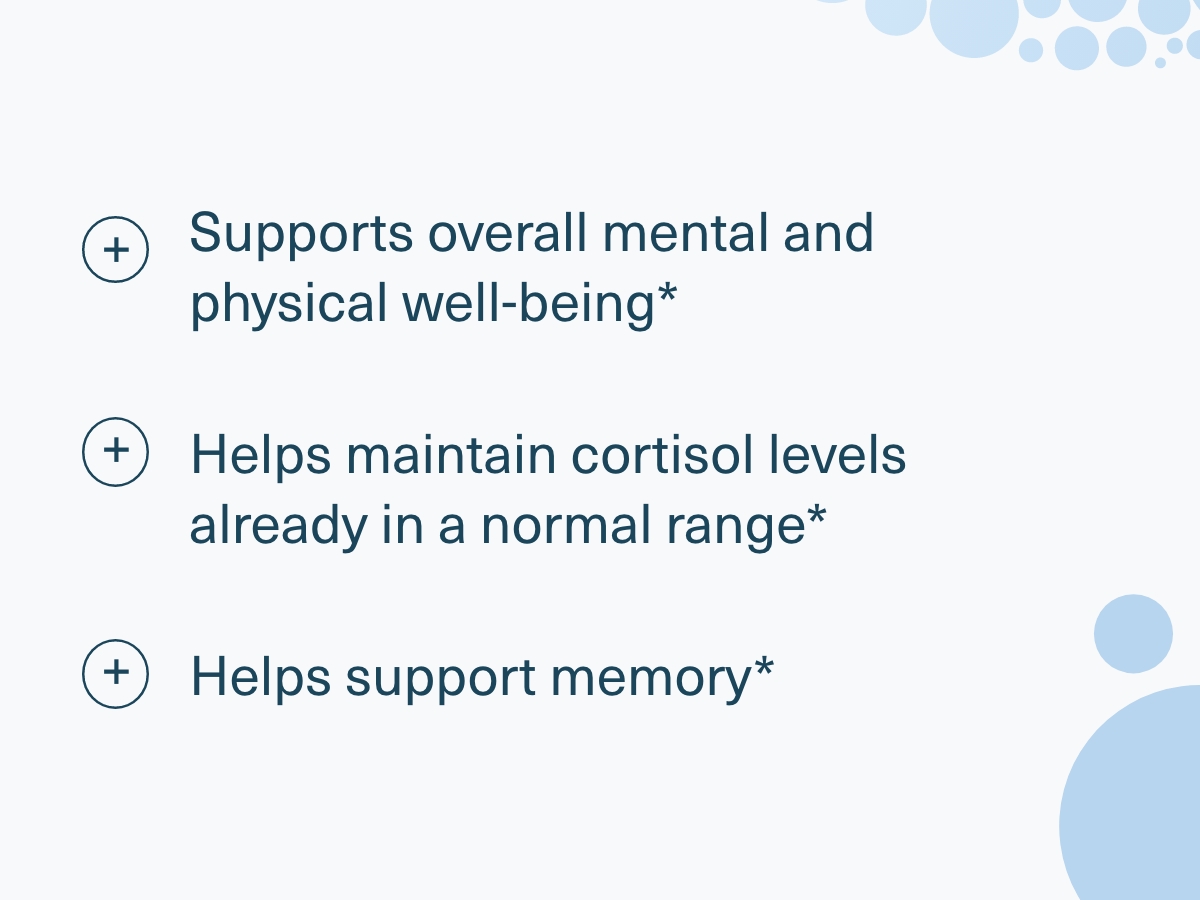 + Supports overall mental and physical well-being*

+ Helps maintain cortisol levels already in a normal range*

+ Helps support memory*